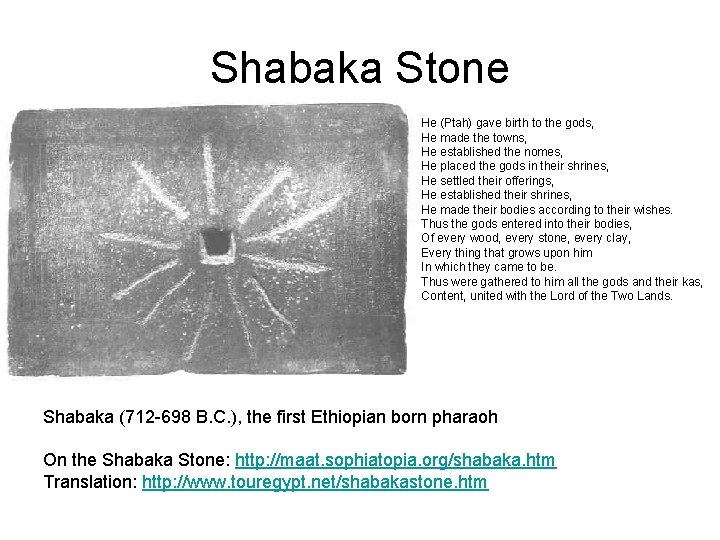 Shabaka Stone

He (Ptah) gave birth to the gods,
He made the towns,
He established the nomes,
He placed the gods in their shrines,
He settled their offerings,
He established their shrines,
He made their bodies according to their wishes.
Thus the gods entered into their bodies,
Of every wood, every stone, every clay,
Every thing that grows upon him
In which they came to be.
Thus were gathered to him all the gods and their kas,
Content, united with the Lord of the Two Lands.

Shabaka (712-698 B.C.), the first Ethiopian born pharaoh

On the Shabaka Stone: http://maat.sophiatopia.org/shabaka.htm
Translation: http://www.touregypt.net/shabakastone.htm